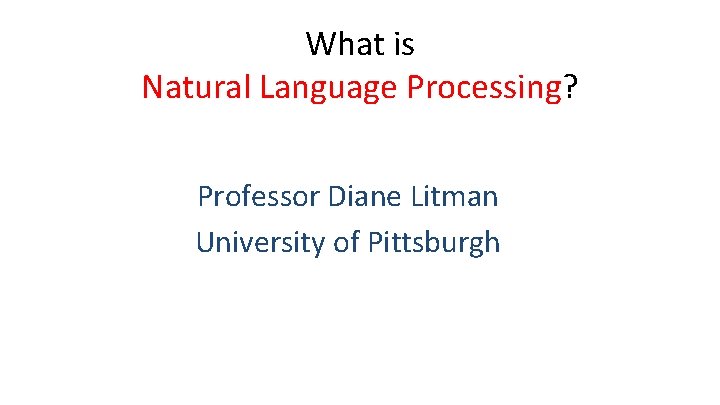 What is
Natural Language Processing?

Professor Diane Litman
University of Pittsburgh